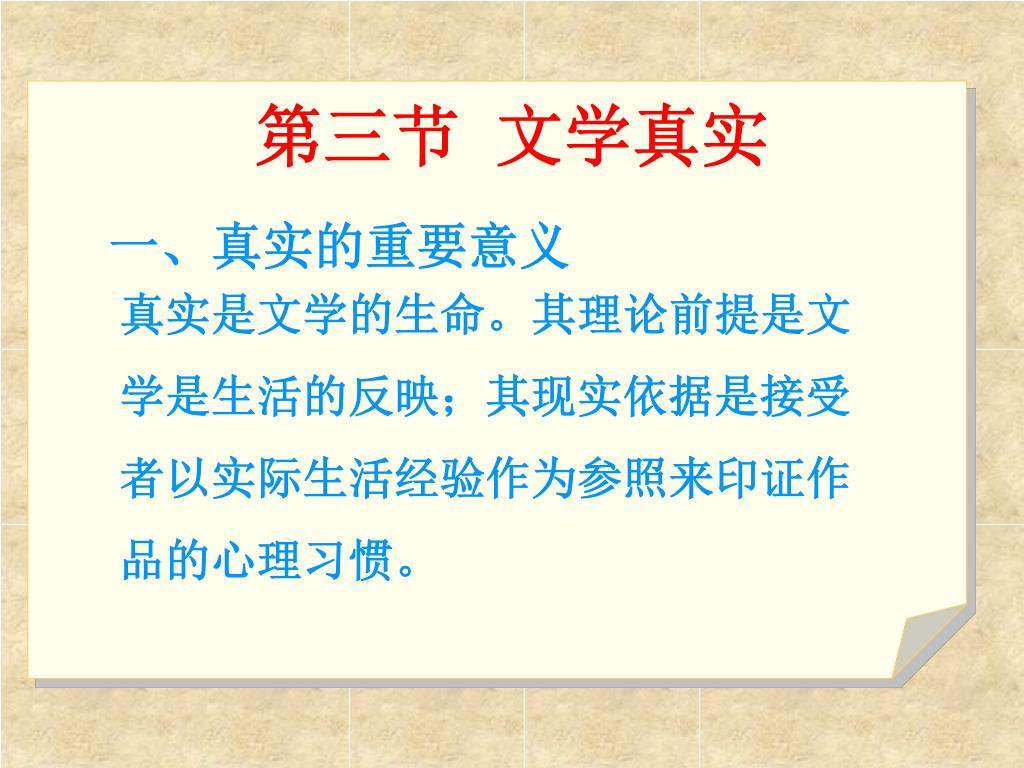 第三节 文学真实

一、真实的重要意义

真实是文学的生命。其理论前提是文学是生活的反映；其现实依据是接受者以实际生活经验作为参照来印证作品的心理习惯。